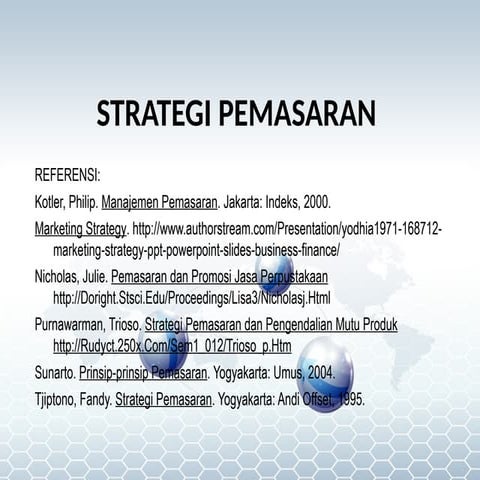 STRATEGI PEMASARAN

REFERENSI:

Kotler, Philip. Manajemen Pemasaran. Jakarta: Indeks, 2000.

Marketing Strategy. http://www.authorstream.com/Presentation/yodhia1971-168712-marketing-strategy-ppt-powerpoint-slides-business-finance/

Nicholas, Julie. Pemasaran dan Promosi Jasa Perpustakaan http://Doright.Stsci.Edu/Proceedings/Lisa3/Nicholasj.Html

Purnawarman, Trioso. Strategi Pemasaran dan Pengendalian Mutu Produk http://Rudyct.250x.Com/Sem1_012/Trioso_p.Htm

Sunarto. Prinsip-prinsip Pemasaran. Yogyakarta: Umus, 2004.

Tjiptono, Fandy. Strategi Pemasaran. Yogyakarta: Andi Offset, 1995.